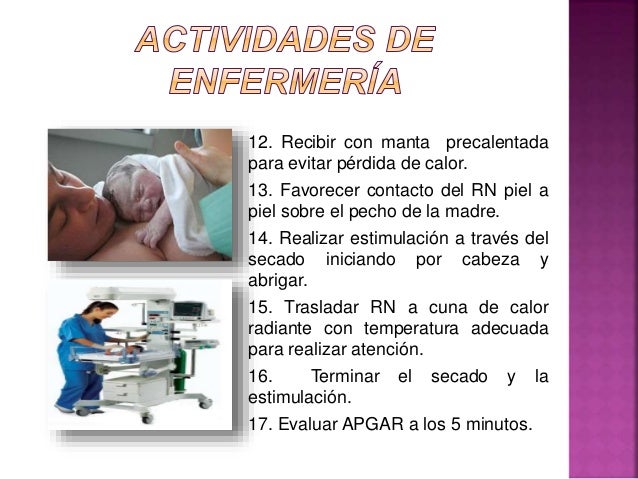 ACTIVIDADES DE ENFERMERÍA

12. Recibir con manta precalentada para evitar pérdida de calor.

13. Favorecer contacto del RN piel a piel sobre el pecho de la madre.

14. Realizar estimulación a través del secado iniciando por cabeza y abrigar.

15. Trasladar RN a cuna de calor radiante con temperatura adecuada para realizar atención.

16. Terminar el secado y la estimulación.

17. Evaluar APGAR a los 5 minutos.